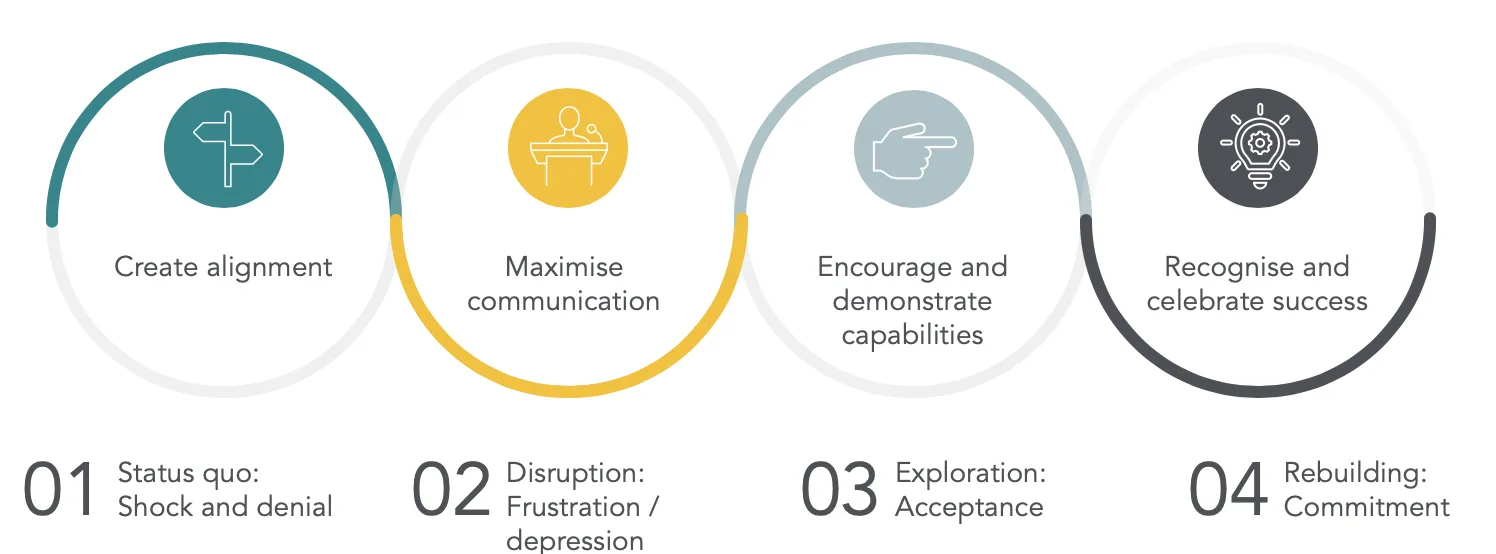 Create alignment

Maximise communication

Encourage and demonstrate capabilities

Recognise and celebrate success

01 Status quo: Shock and denial

02 Disruption: Frustration / depression

03 Exploration: Acceptance

04 Rebuilding: Commitment